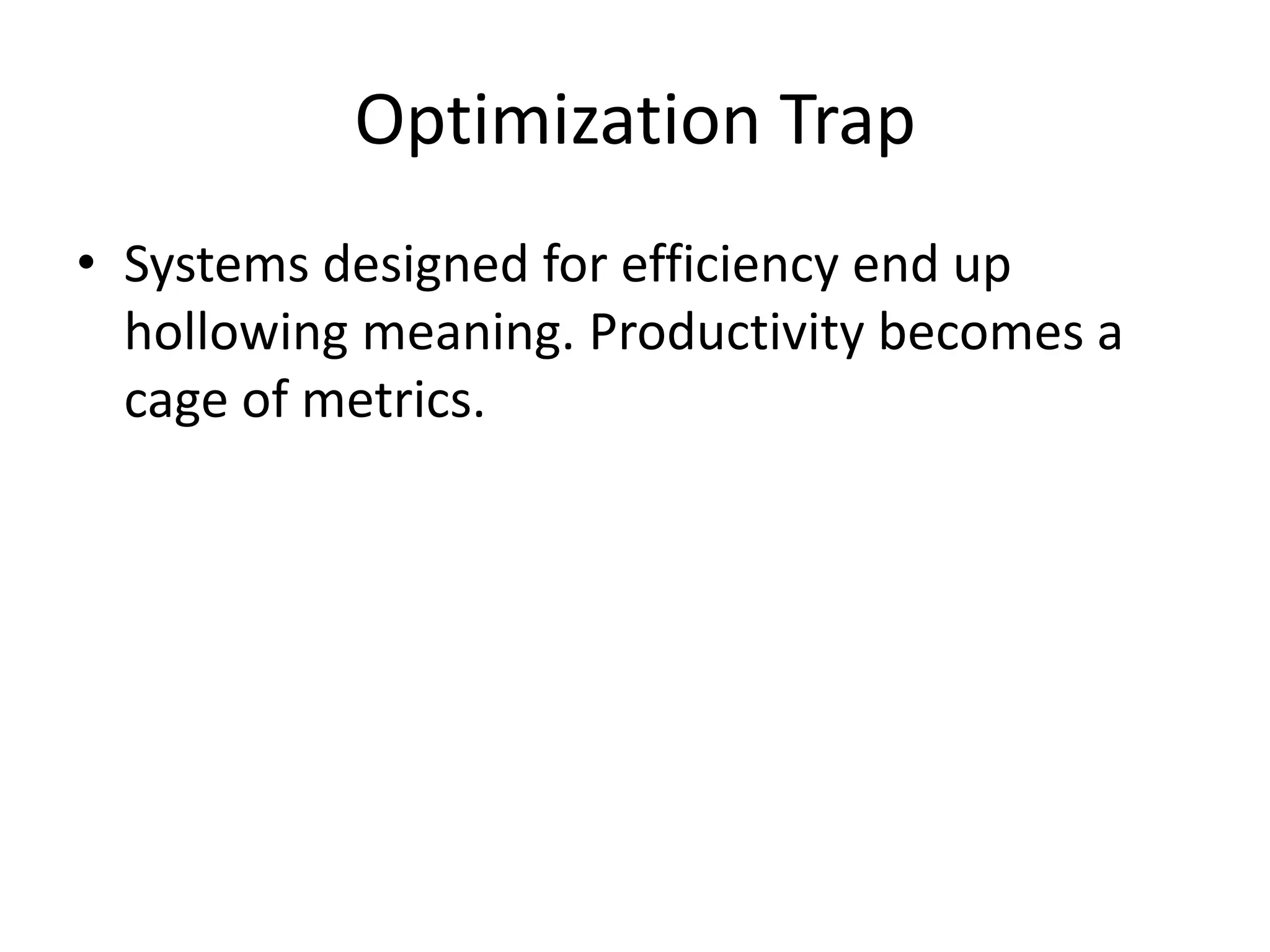 Optimization Trap

• Systems designed for efficiency end up hollowing meaning. Productivity becomes a cage of metrics.